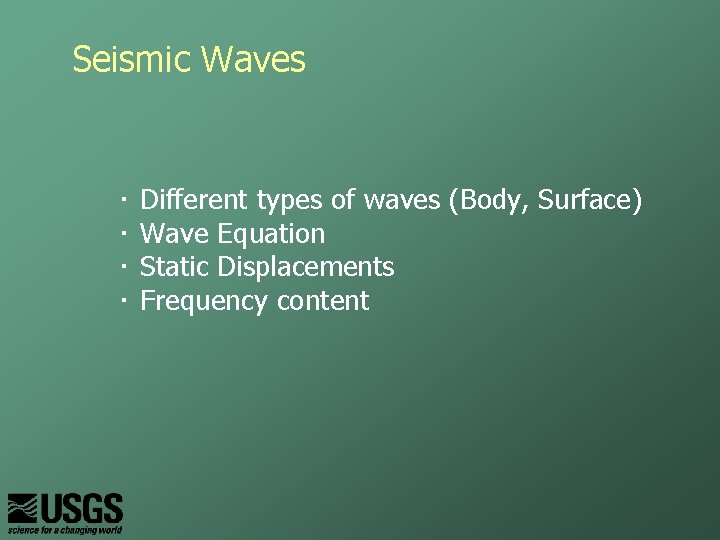 Seismic Waves

· Different types of waves (Body, Surface)
· Wave Equation
· Static Displacements
· Frequency content

USGS
science for a changing world